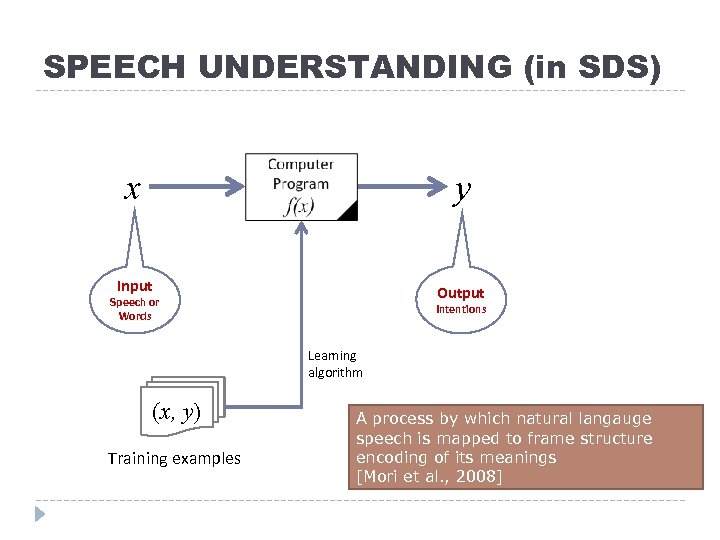 SPEECH UNDERSTANDING (in SDS)

$x$

Computer Program $f(x)$

$y$

Input
Speech or Words

Output
Intentions

Learning algorithm

$(x, y)$

Training examples

A process by which natural langauge speech is mapped to frame structure encoding of its meanings
[Mori et al., 2008]